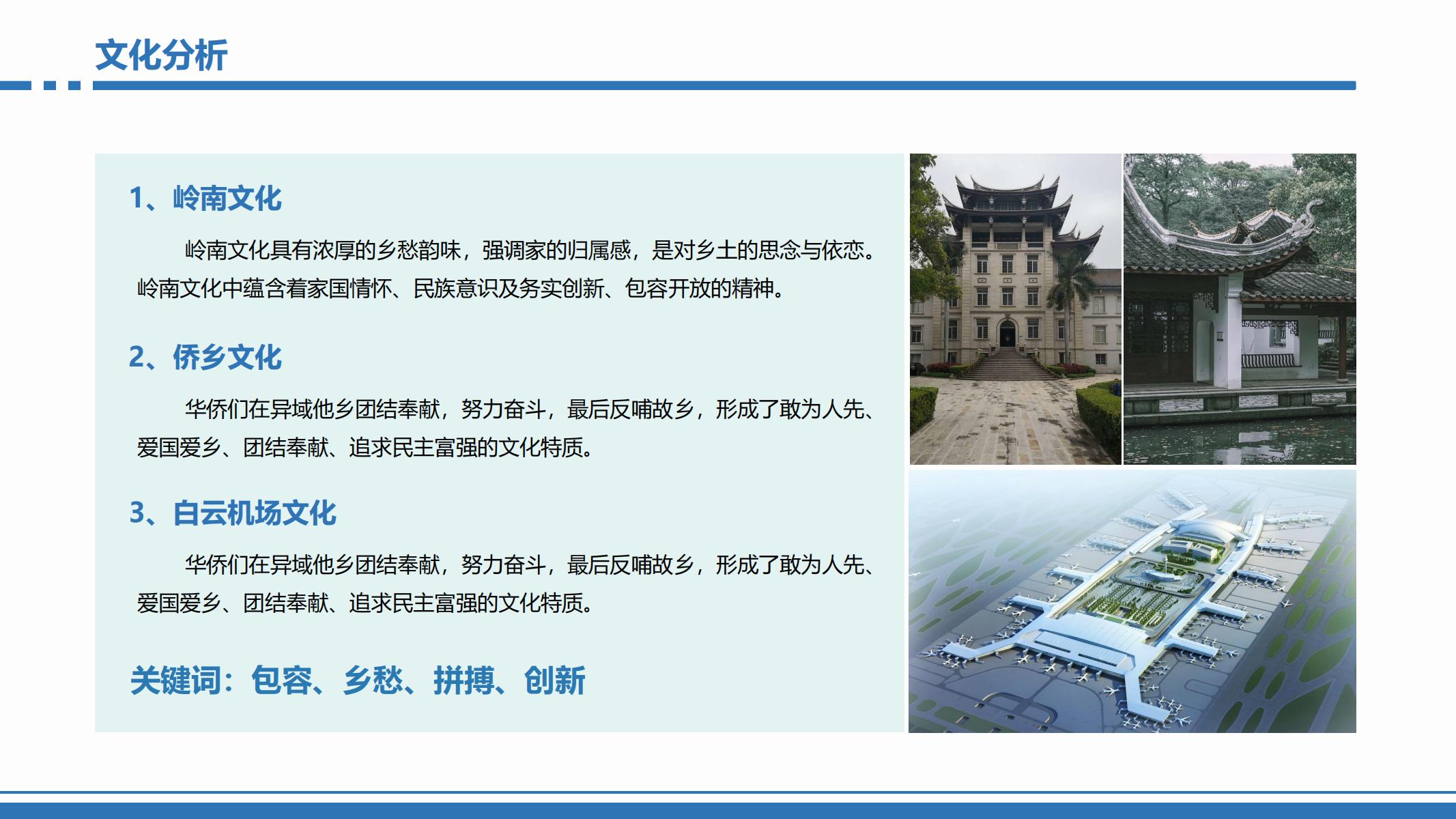 文化分析

1、岭南文化

岭南文化具有浓厚的乡愁韵味，强调家的归属感，是对乡土的思念与依恋。岭南文化中蕴含着家国情怀、民族意识及务实创新、包容开放的精神。

2、侨乡文化

华侨们在异域他乡团结奉献，努力奋斗，最后反哺故乡，形成了敢为人先、爱国爱乡、团结奉献、追求民主富强的文化特质。

3、白云机场文化

华侨们在异域他乡团结奉献，努力奋斗，最后反哺故乡，形成了敢为人先、爱国爱乡、团结奉献、追求民主富强的文化特质。

关键词：包容、乡愁、拼搏、创新